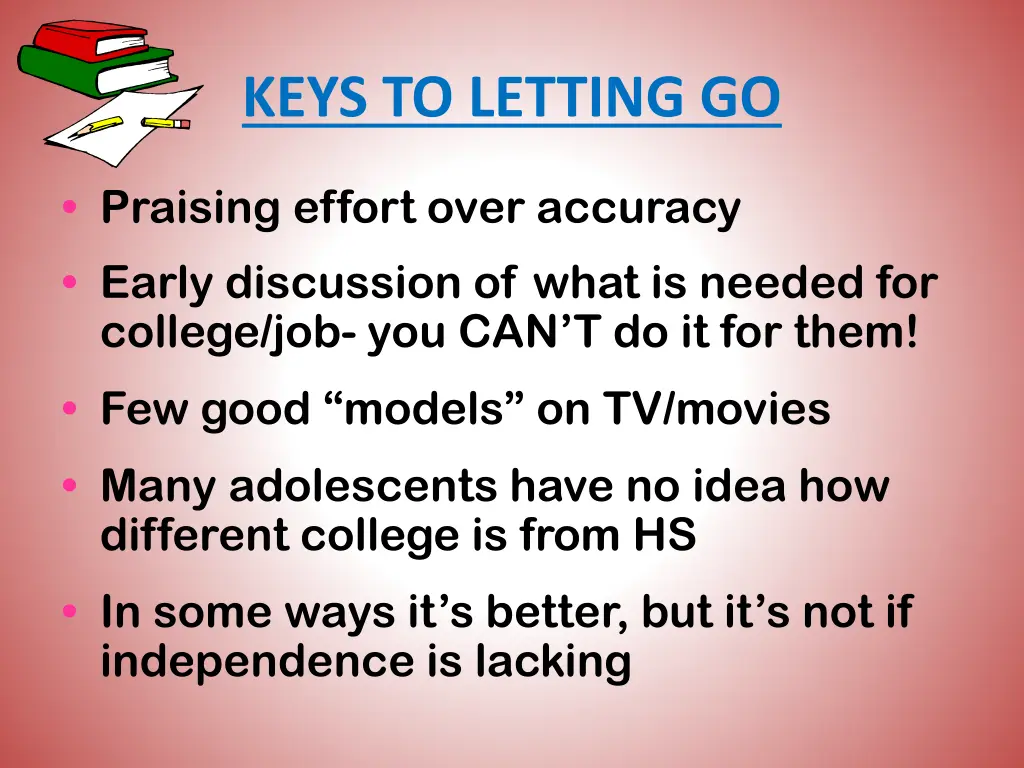 KEYS TO LETTING GO

• Praising effort over accuracy
• Early discussion of what is needed for college/job- you CAN’T do it for them!
• Few good “models” on TV/movies
• Many adolescents have no idea how different college is from HS
• In some ways it’s better, but it’s not if independence is lacking